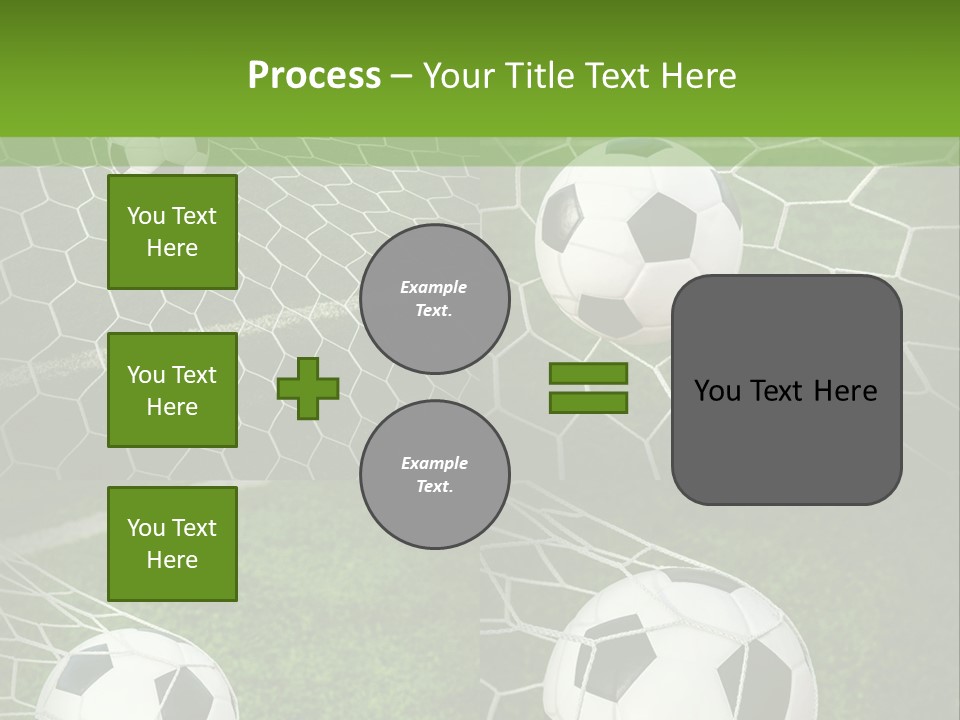 Process – Your Title Text Here

You Text Here

You Text Here

You Text Here

Example Text.

Example Text.

You Text Here